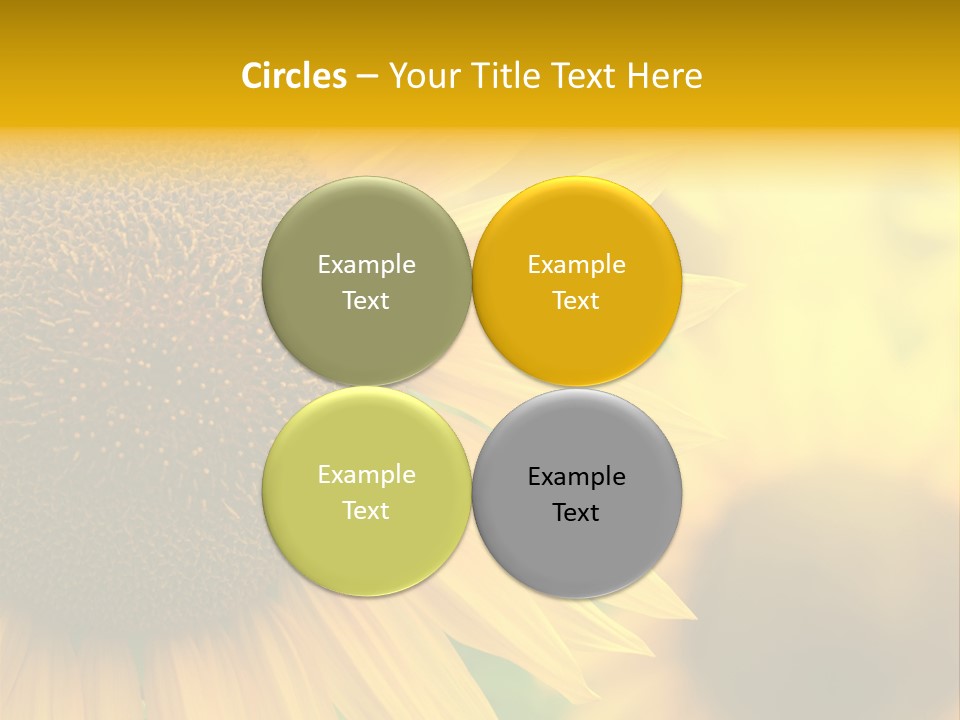 Circles – Your Title Text Here

Example Text

Example Text

Example Text

Example Text